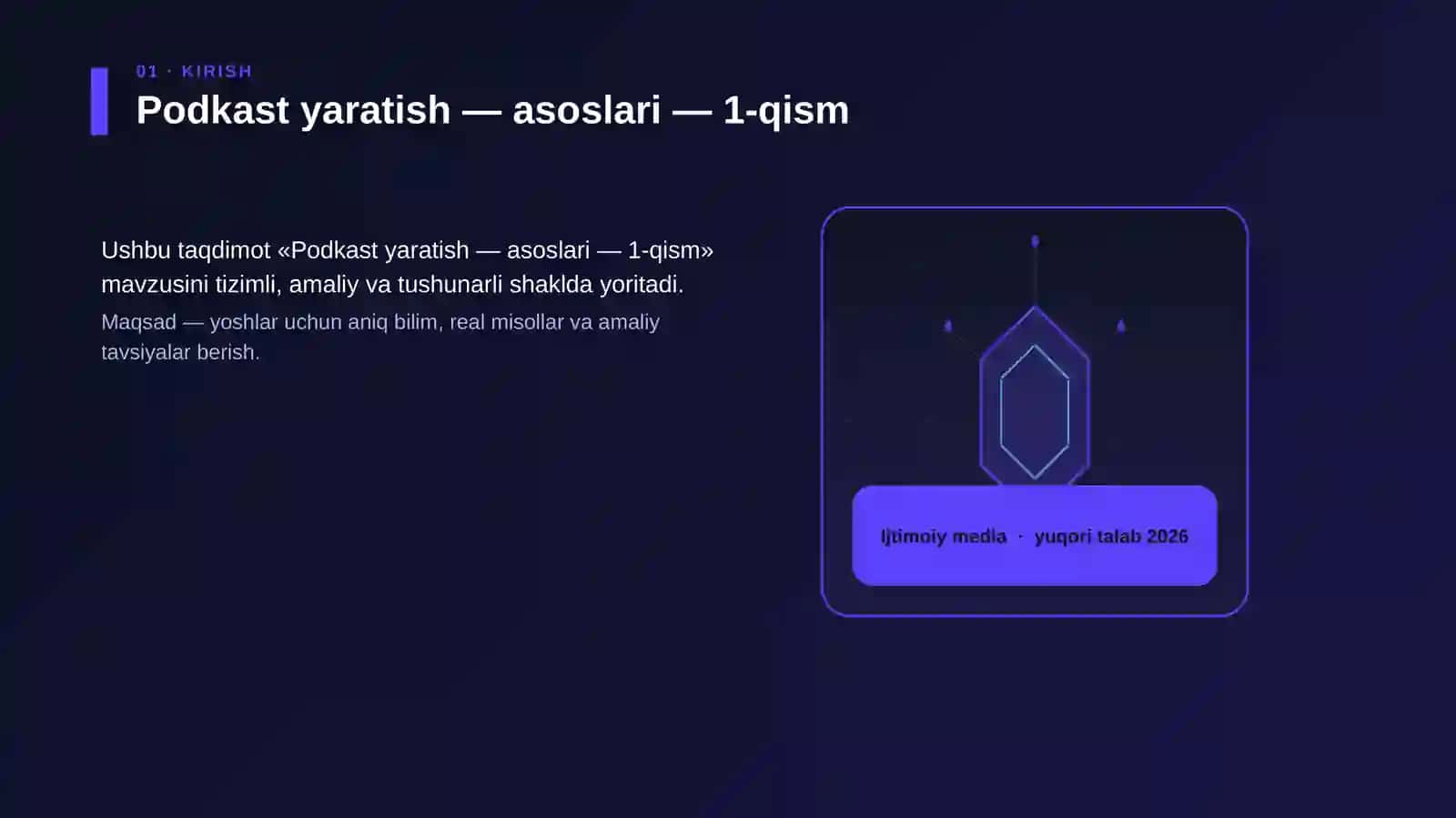 01 · KIRISH

Podkast yaratish — asoslari — 1-qism

Ushbu taqdimot «Podkast yaratish — asoslari — 1-qism» mavzusini tizimli, amaliy va tushunarli shaklda yoritadi.

Maqsad — yoshlar uchun aniq bilim, real misollar va amaliy tavsiyalar berish.

Ijtimoiy media · yuqori talab 2026